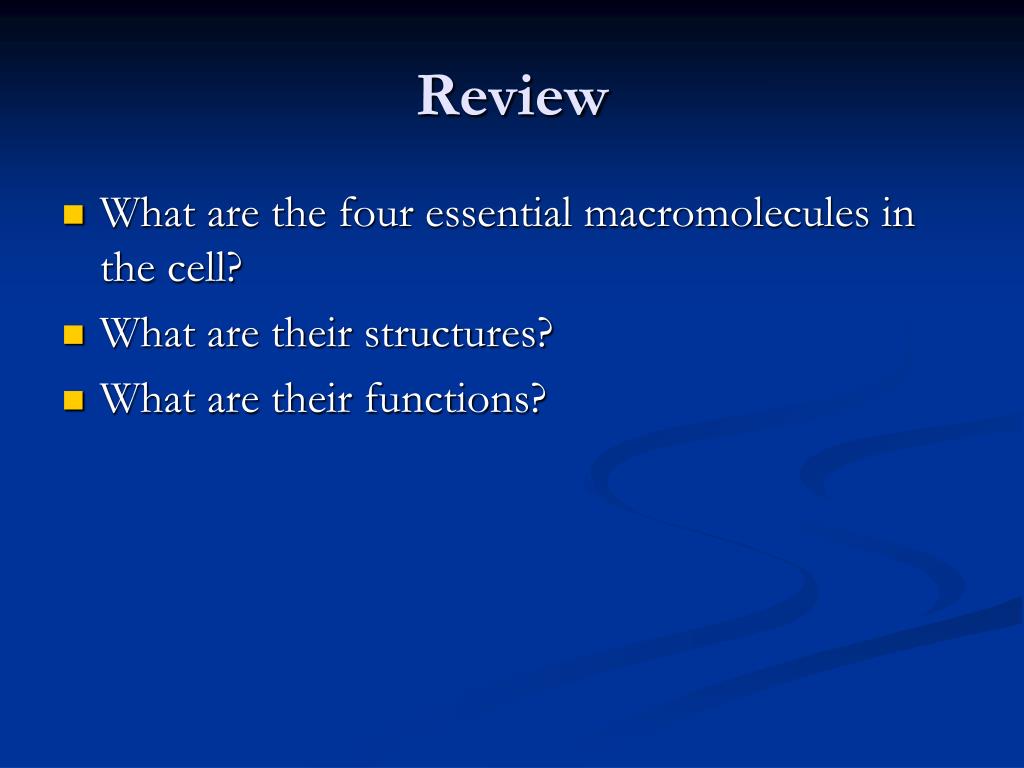 Review

What are the four essential macromolecules in the cell?

What are their structures?

What are their functions?